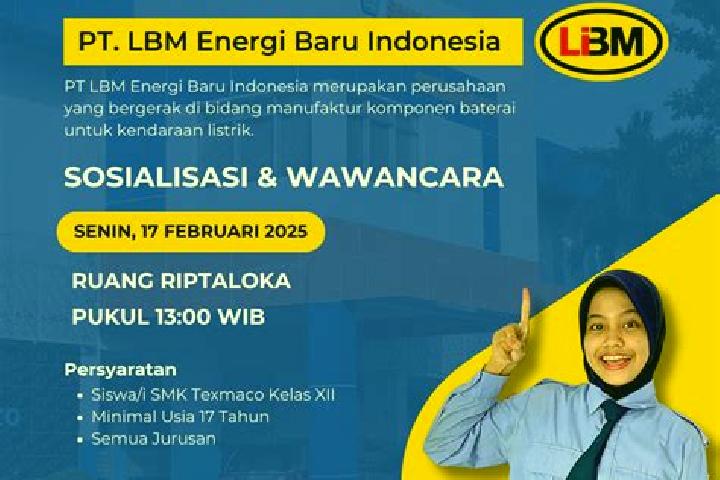 PT. LBM Energi Baru Indonesia

LiBM

PT LBM Energi Baru Indonesia merupakan perusahaan yang bergerak di bidang manufaktur komponen baterai untuk kendaraan listrik.

SOSIALISASI & WAWANCARA

SENIN, 17 FEBRUARI 2025

RUANG RIPTALOKA

PUKUL 13:00 WIB

Persyaratan
• Siswa/i SMK Texmaco Kelas XII
• Minimal Usia 17 Tahun
• Semua Jurusan